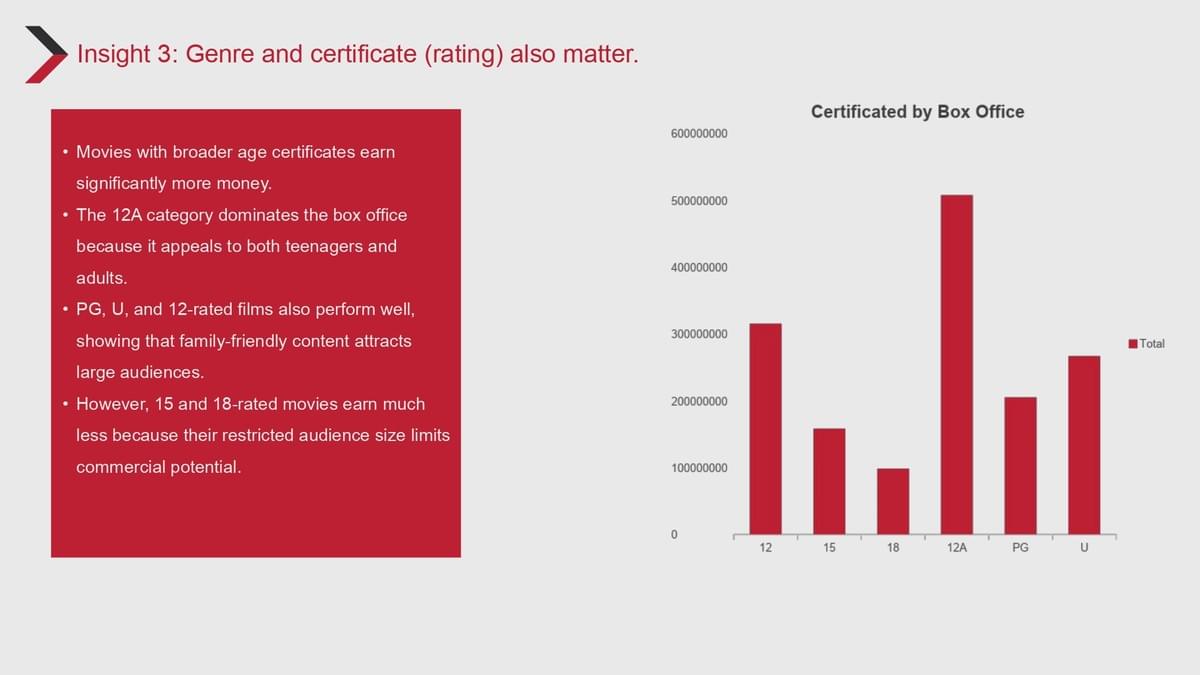 Insight 3: Genre and certificate (rating) also matter.

• Movies with broader age certificates earn significantly more money.
• The 12A category dominates the box office because it appeals to both teenagers and adults.
• PG, U, and 12-rated films also perform well, showing that family-friendly content attracts large audiences.
• However, 15 and 18-rated movies earn much less because their restricted audience size limits commercial potential.

Certificated by Box Office

600000000
500000000
400000000
300000000
200000000
100000000
0

12 15 18 12A PG U

Total